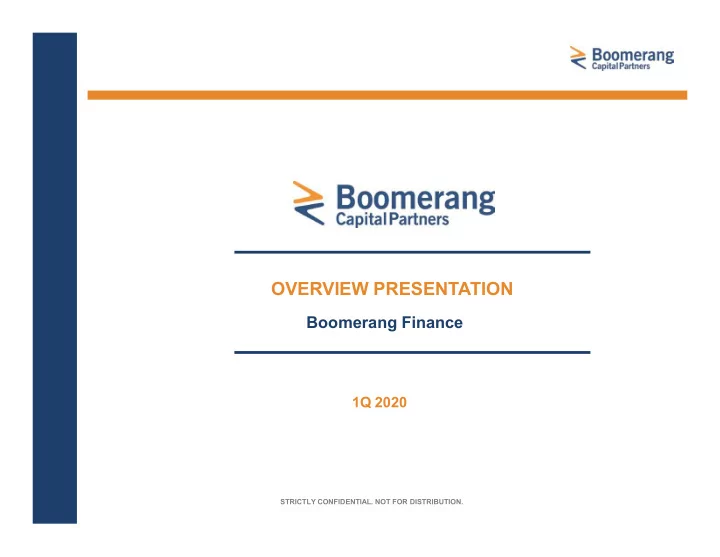 Boomerang
Capital Partners

Boomerang
Capital Partners

OVERVIEW PRESENTATION

Boomerang Finance

1Q 2020

STRICTLY CONFIDENTIAL. NOT FOR DISTRIBUTION.